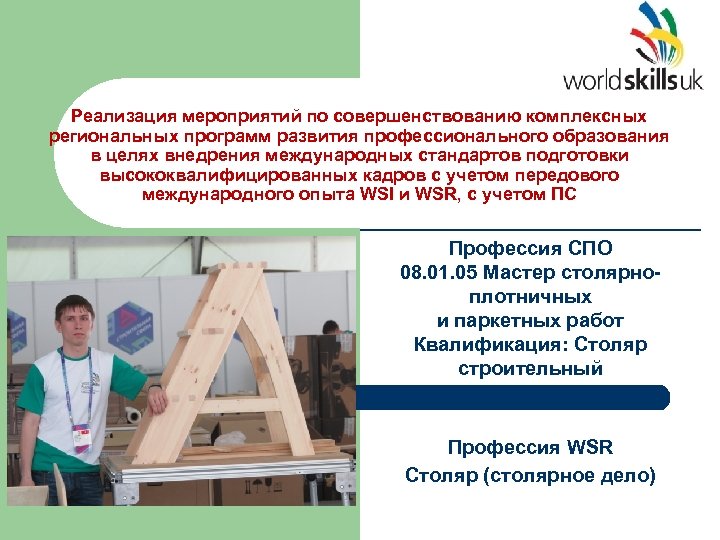 worldskillsuk

Реализация мероприятий по совершенствованию комплексных региональных программ развития профессионального образования в целях внедрения международных стандартов подготовки высококвалифицированных кадров с учетом передового международного опыта WSI и WSR, с учетом ПС

Профессия СПО
08.01.05 Мастер столярно-плотничных и паркетных работ
Квалификация: Столяр строительный

Профессия WSR
Столяр (столярное дело)